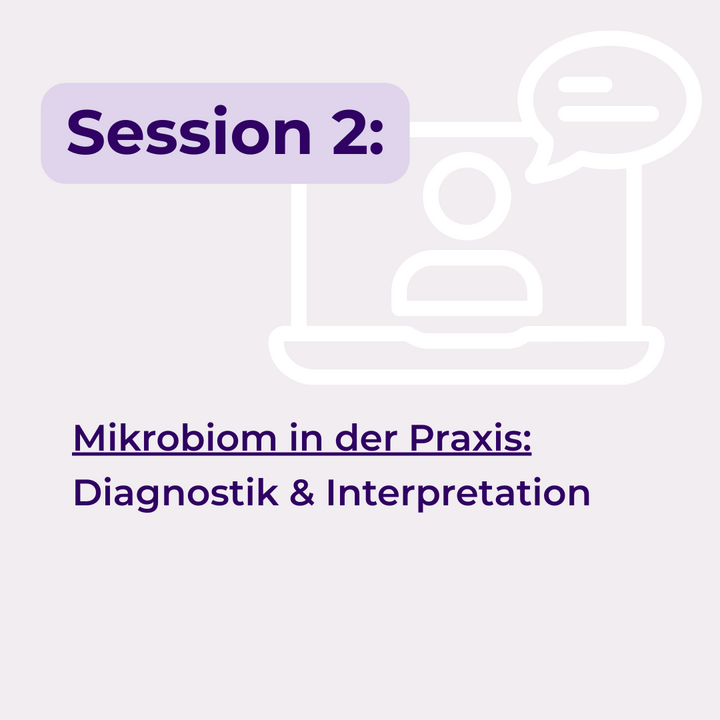 Session 2:

Mikrobiom in der Praxis:
Diagnostik & Interpretation